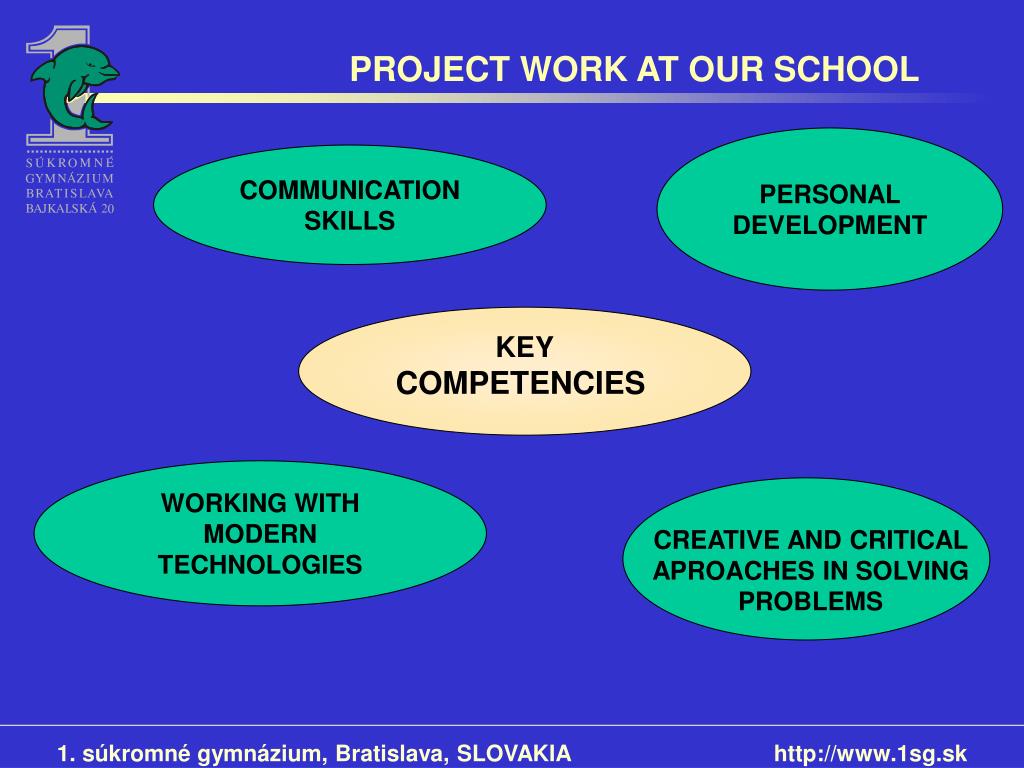 1

SÚKROMNÉ GYMNÁZIUM BRATISLAVA BAJKALSKÁ 20

PROJECT WORK AT OUR SCHOOL

COMMUNICATION SKILLS

PERSONAL DEVELOPMENT

KEY COMPETENCIES

WORKING WITH MODERN TECHNOLOGIES

CREATIVE AND CRITICAL APROACHES IN SOLVING PROBLEMS

1. súkromné gymnázium, Bratislava, SLOVAKIA

http://www.1sg.sk